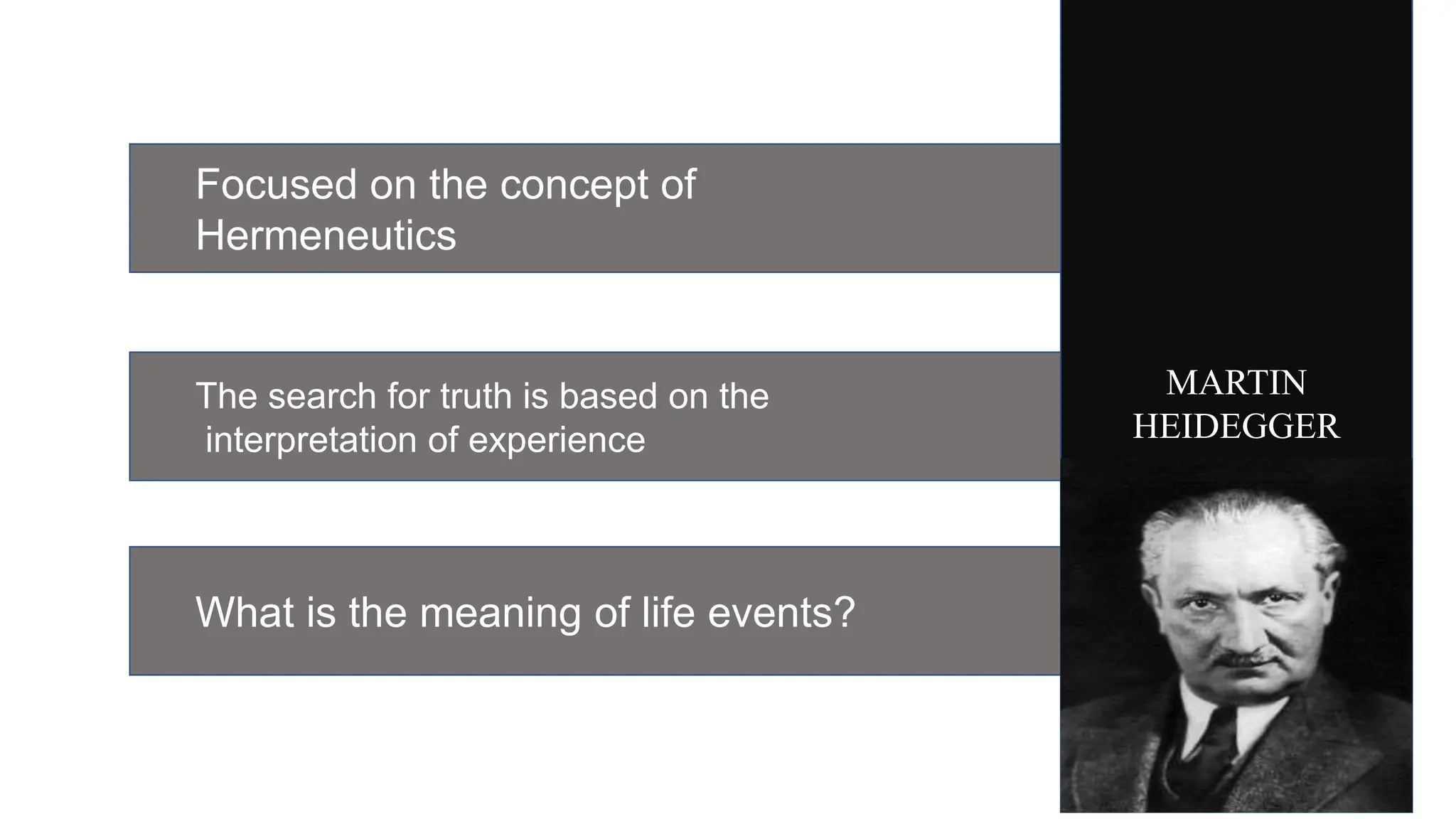 Focused on the concept of Hermeneutics

The search for truth is based on the interpretation of experience

What is the meaning of life events?

MARTIN HEIDEGGER